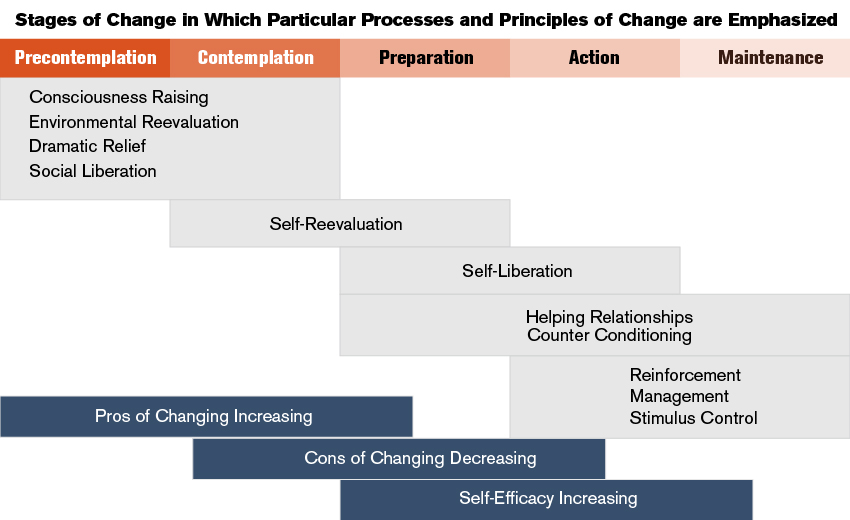 Stages of Change in Which Particular Processes and Principles of Change are Emphasized

Precontemplation

Contemplation

Preparation

Action

Maintenance

Consciousness Raising
Environmental Reevaluation
Dramatic Relief
Social Liberation

Self-Reevaluation

Self-Liberation

Helping Relationships
Counter Conditioning

Reinforcement
Management
Stimulus Control

Pros of Changing Increasing

Cons of Changing Decreasing

Self-Efficacy Increasing